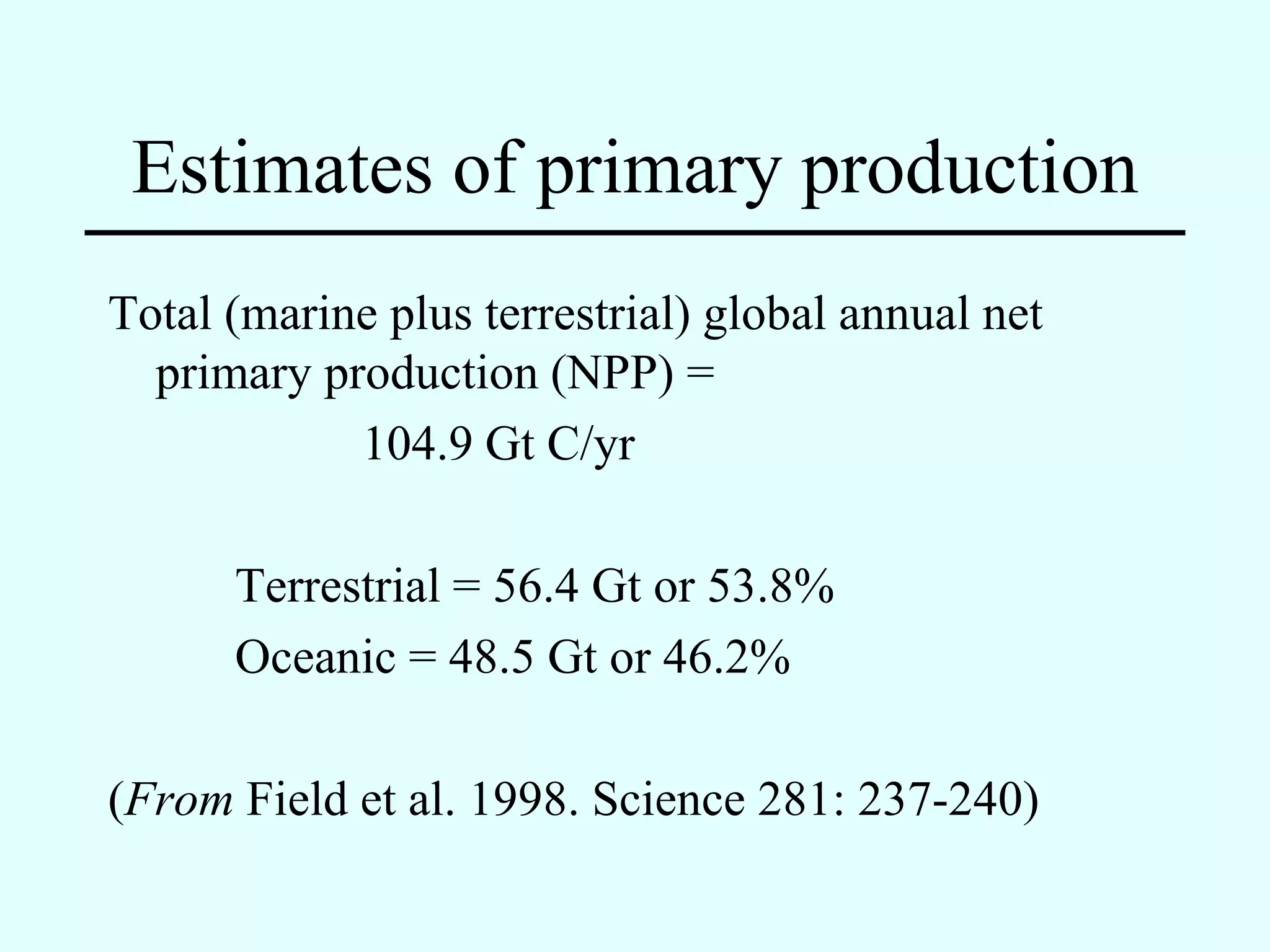 Estimates of primary production

Total (marine plus terrestrial) global annual net primary production (NPP) =

104.9 Gt C/yr

Terrestrial = 56.4 Gt or 53.8%

Oceanic = 48.5 Gt or 46.2%

(From Field et al. 1998. Science 281: 237-240)